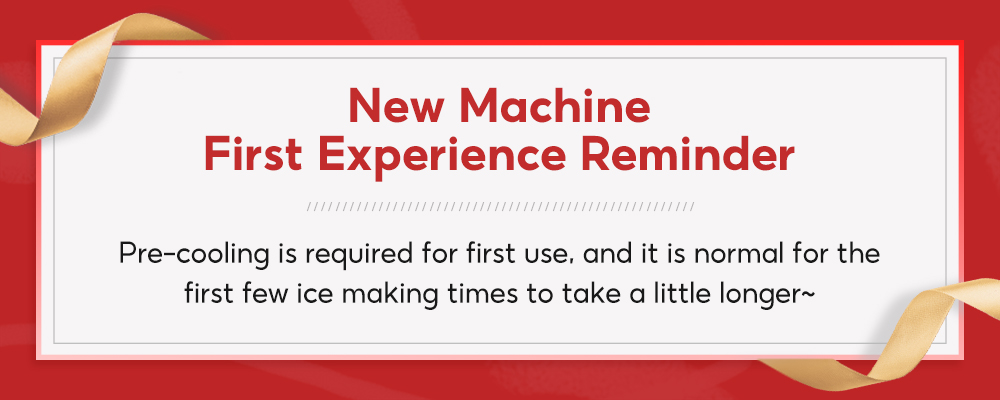 New Machine
First Experience Reminder

Pre-cooling is required for first use, and it is normal for the first few ice making times to take a little longer~